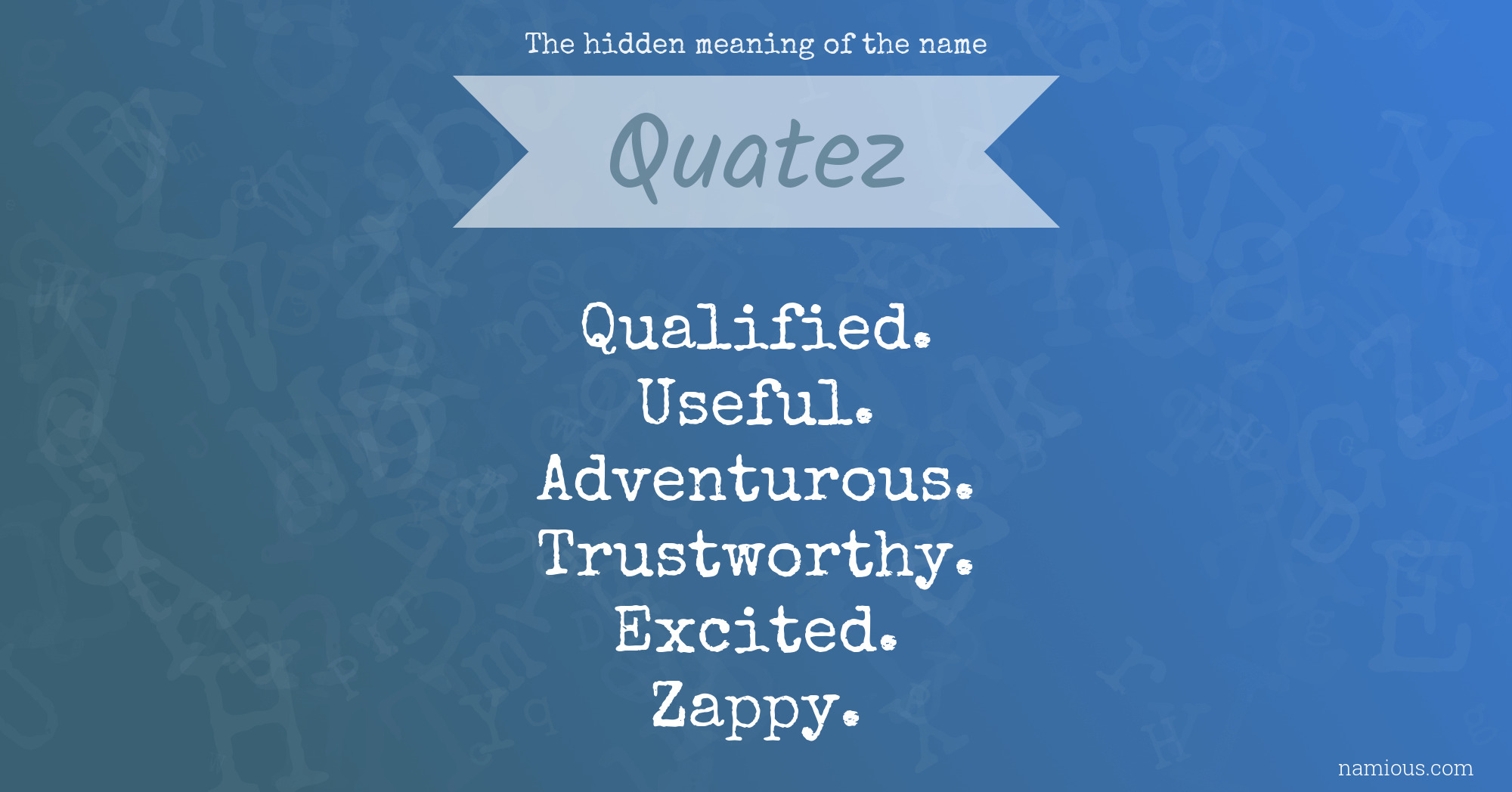 The hidden meaning of the name

Quatez

Qualified.
Useful.
Adventurous.
Trustworthy.
Excited.
Zappy.

namious.com